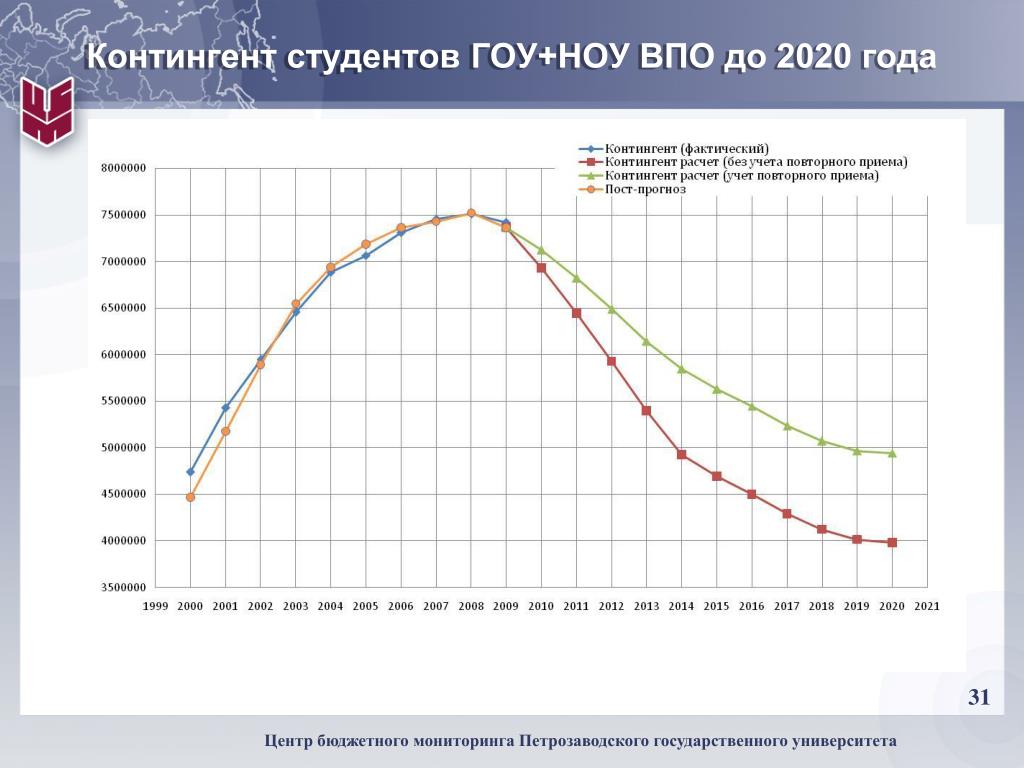 Контингент студентов ГОУ+НОУ ВПО до 2020 года

Контингент (фактический)
Контингент расчет (без учета повторного приема)
Контингент расчет (учет повторного приема)
Пост-прогноз

8000000
7500000
7000000
6500000
6000000
5500000
5000000
4500000
4000000
3500000

1999 2000 2001 2002 2003 2004 2005 2006 2007 2008 2009 2010 2011 2012 2013 2014 2015 2016 2017 2018 2019 2020 2021

31

Центр бюджетного мониторинга Петрозаводского государственного университета